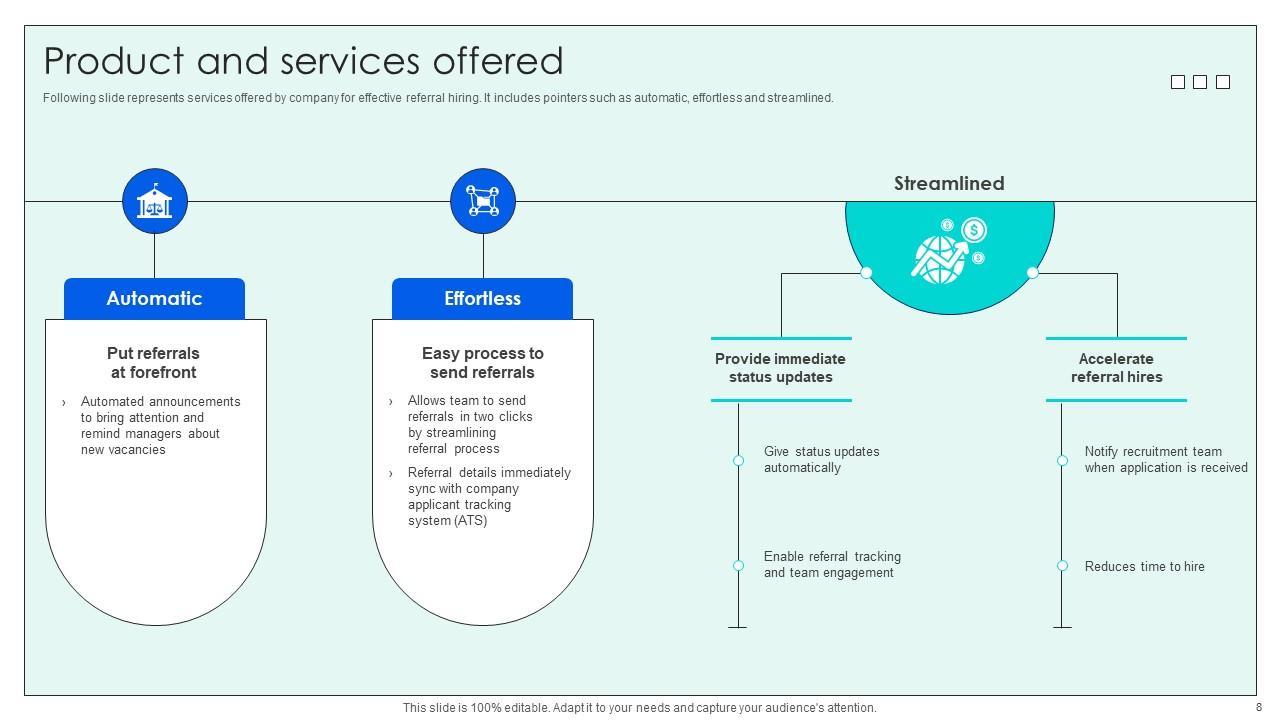 Product and services offered

Following slide represents services offered by company for effective referral hiring. It includes pointers such as automatic, effortless and streamlined.

Automatic

Put referrals at forefront

› Automated announcements to bring attention and remind managers about new vacancies

Effortless

Easy process to send referrals

› Allows team to send referrals in two clicks by streamlining referral process

› Referral details immediately sync with company applicant tracking system (ATS)

Streamlined

Provide immediate status updates

Give status updates automatically

Enable referral tracking and team engagement

Accelerate referral hires

Notify recruitment team when application is received

Reduces time to hire

This slide is 100% editable. Adapt it to your needs and capture your audience's attention.

8